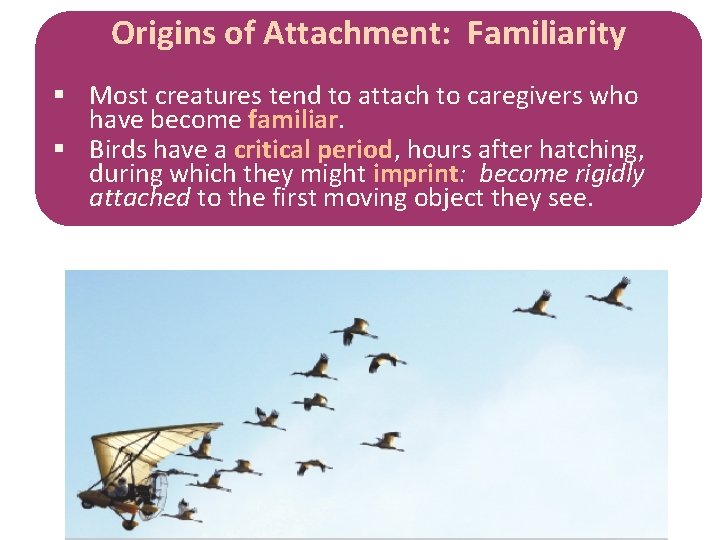 Origins of Attachment: Familiarity

▪ Most creatures tend to attach to caregivers who have become familiar.

▪ Birds have a critical period, hours after hatching, during which they might imprint: become rigidly attached to the first moving object they see.